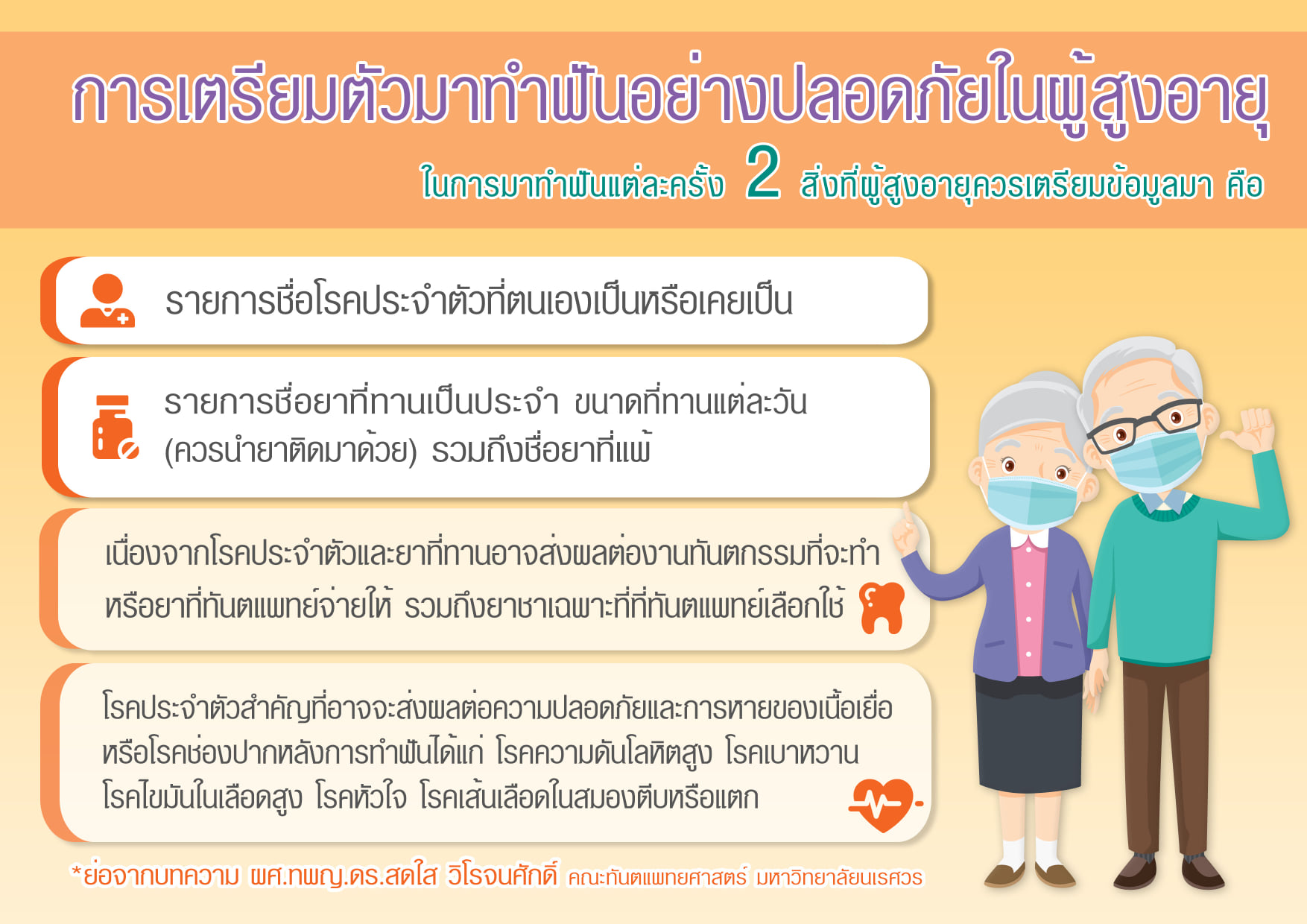 การเตรียมตัวมาทำฟันอย่างปลอดภัยในผู้สูงอายุ

ในการมาทำฟันแต่ละครั้ง 2 สิ่งที่ผู้สูงอายุควรเตรียมข้อมูลมา คือ

รายการชื่อโรคประจำตัวที่ตนเองเป็นหรือเคยเป็น

รายการชื่อยาที่ทานเป็นประจำ ขนาดที่ทานแต่ละวัน (ควรนำยาติดมาด้วย) รวมถึงชื่อยาที่แพ้

เนื่องจากโรคประจำตัวและยาที่ทานอาจส่งผลต่องานทันตกรรมที่จะทำ หรือยาที่ทันตแพทย์จ่ายให้ รวมถึงยาชาเฉพาะที่ที่ทันตแพทย์เลือกใช้

โรคประจำตัวสำคัญที่อาจจะส่งผลต่อความปลอดภัยและการหายของเนื้อเยื่อ หรือโรคช่องปากหลังการทำฟันได้แก่ โรคความดันโลหิตสูง โรคเบาหวาน โรคไขมันในเลือดสูง โรคหัวใจ โรคเส้นเลือดในสมองตีบหรือแตก

*ย่อจากบทความ ผศ.ทพญ.ดร.สดใส วิโรจนศักดิ์ คณะทันตแพทยศาสตร์ มหาวิทยาลัยนเรศวร